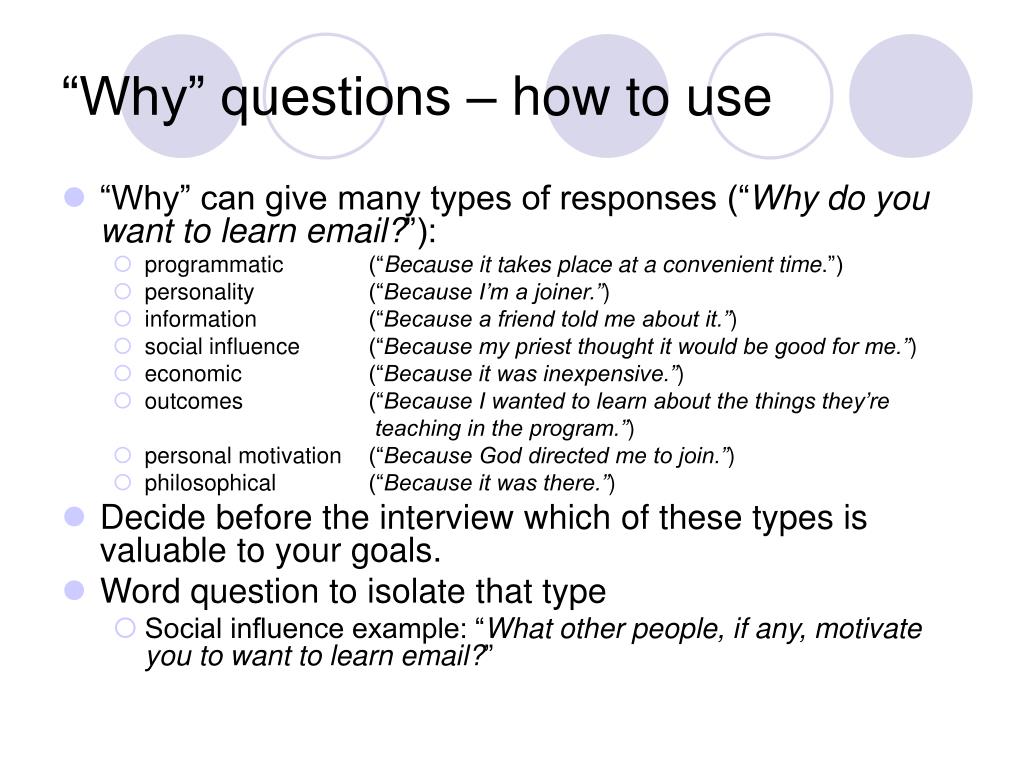 “Why” questions – how to use

“Why” can give many types of responses (“Why do you want to learn email?”):

programmatic (“Because it takes place at a convenient time.”)
personality (“Because I’m a joiner.”)
information (“Because a friend told me about it.”)
social influence (“Because my priest thought it would be good for me.”)
economic (“Because it was inexpensive.”)
outcomes (“Because I wanted to learn about the things they’re teaching in the program.”)
personal motivation (“Because God directed me to join.”)
philosophical (“Because it was there.”)

Decide before the interview which of these types is valuable to your goals.

Word question to isolate that type

Social influence example: “What other people, if any, motivate you to want to learn email?”